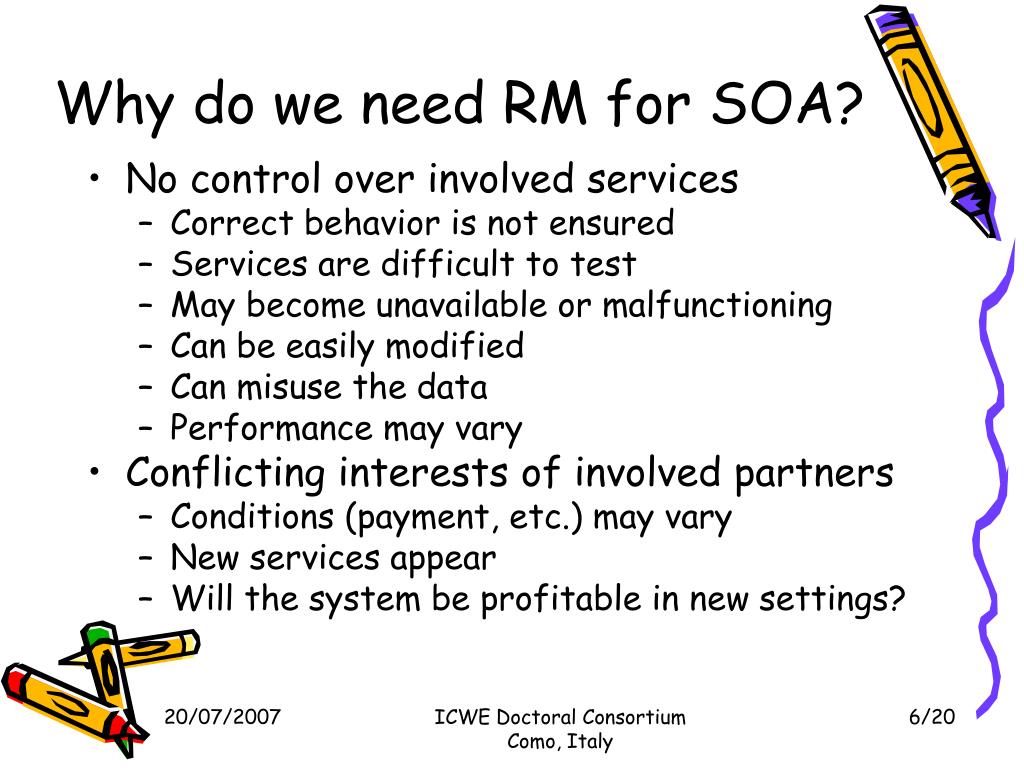 Why do we need RM for SOA?

• No control over involved services
  – Correct behavior is not ensured
  – Services are difficult to test
  – May become unavailable or malfunctioning
  – Can be easily modified
  – Can misuse the data
  – Performance may vary
• Conflicting interests of involved partners
  – Conditions (payment, etc.) may vary
  – New services appear
  – Will the system be profitable in new settings?

20/07/2007

ICWE Doctoral Consortium
Como, Italy

6/20